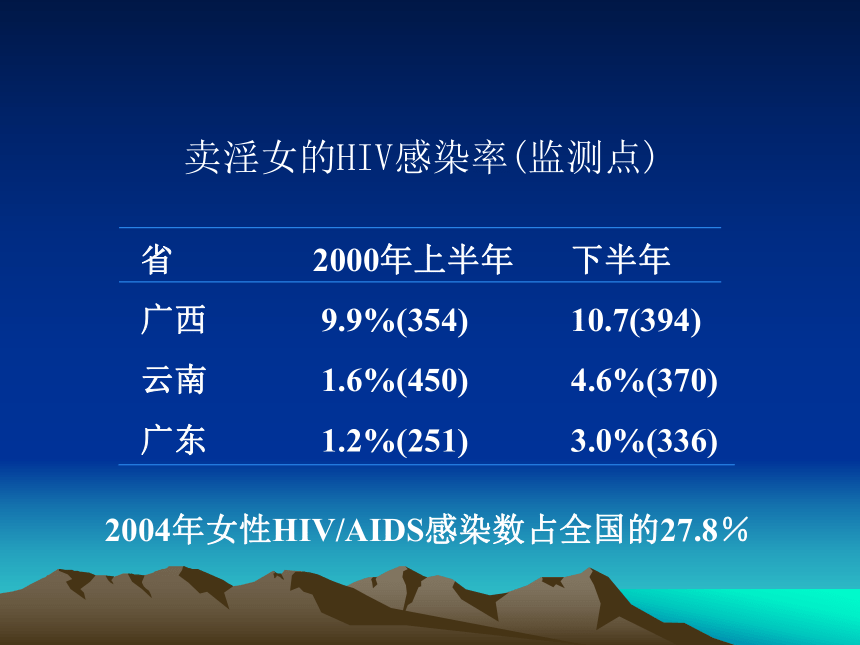 卖淫女的HIV感染率(监测点)

| 省 | 2000年上半年 | 下半年 |
|---|---|---|
| 广西 | 9.9%(354) | 10.7(394) |
| 云南 | 1.6%(450) | 4.6%(370) |
| 广东 | 1.2%(251) | 3.0%(336) |

2004年女性HIV/AIDS感染数占全国的27.8%